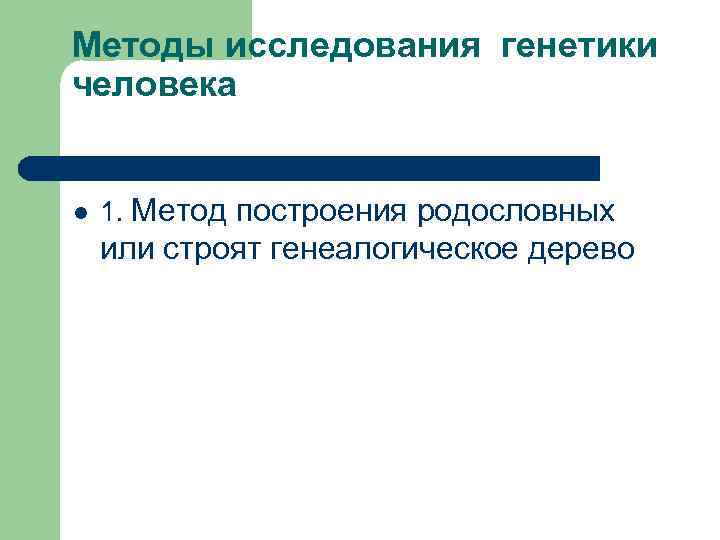 Методы исследования генетики человека

1. Метод построения родословных или строят генеалогическое дерево